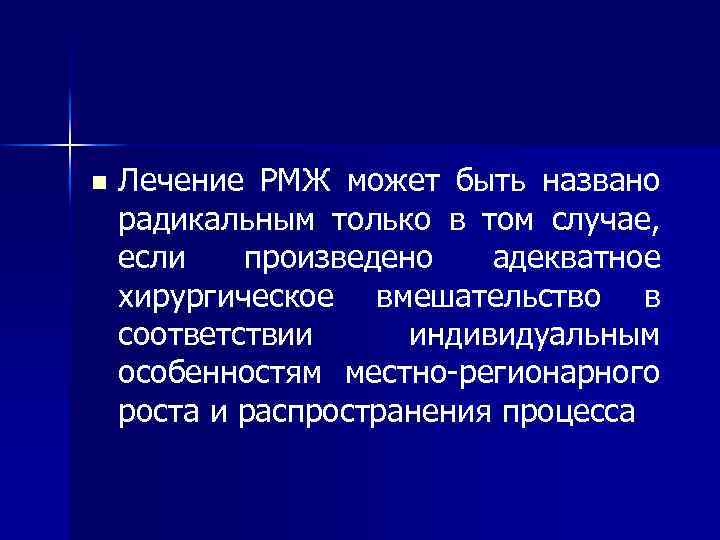 Лечение РМЖ может быть названо радикальным только в том случае, если произведено адекватное хирургическое вмешательство в соответствии индивидуальным особенностям местно-регионарного роста и распространения процесса